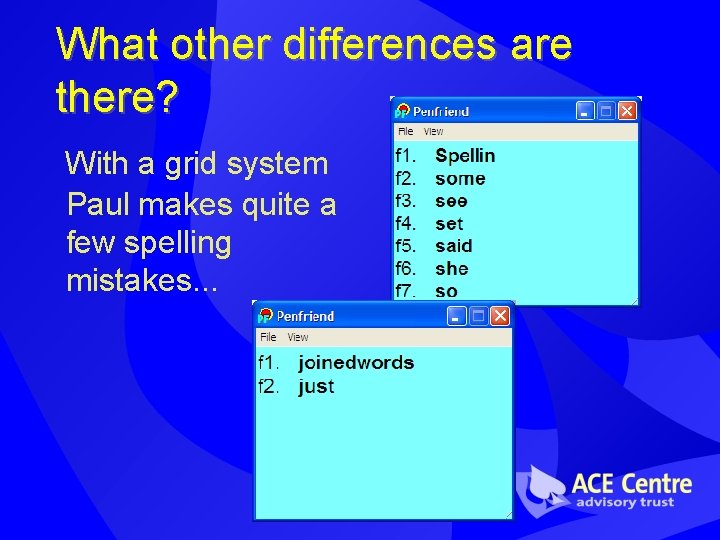 What other differences are there?

With a grid system Paul makes quite a few spelling mistakes...

Penfriend
File View
f1. Spellin
f2. some
f3. see
f4. set
f5. said
f6. she
f7. so

Penfriend
File View
f1. joinedwords
f2. just

ACE Centre
advisory trust